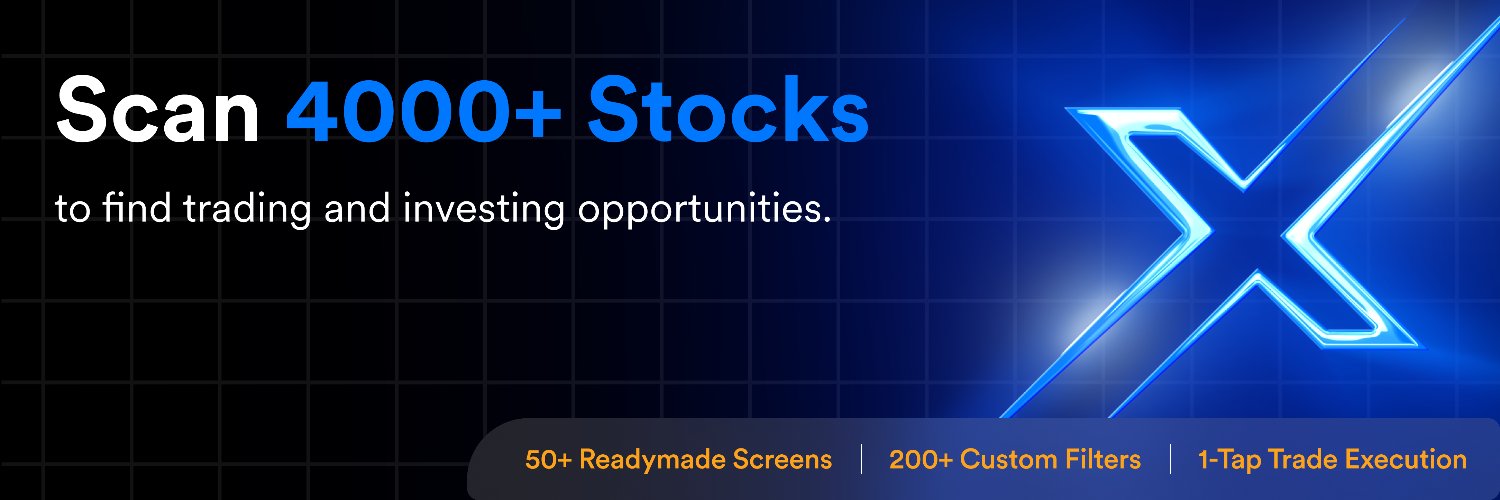 Scan 4000+ Stocks

to find trading and investing opportunities.

50+ Readymade Screens | 200+ Custom Filters | 1-Tap Trade Execution